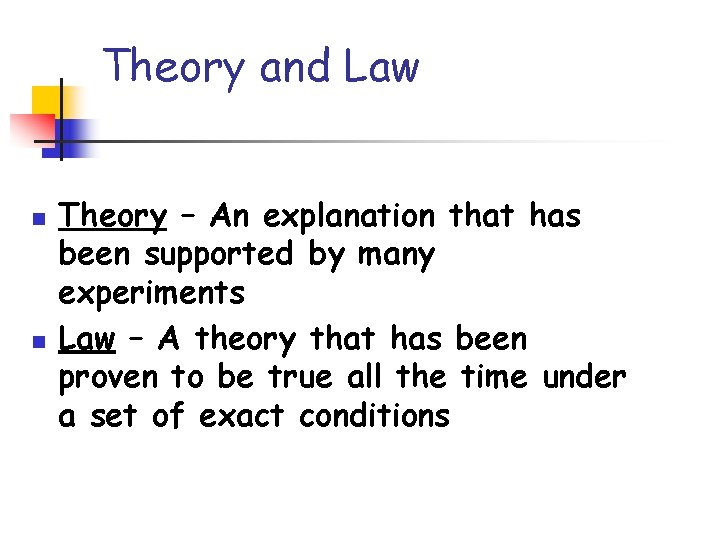 Theory and Law

- Theory – An explanation that has been supported by many experiments
- Law – A theory that has been proven to be true all the time under a set of exact conditions